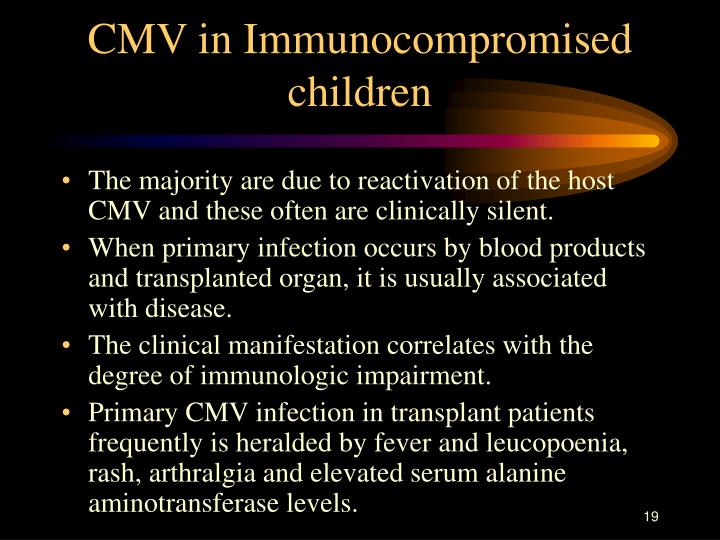 CMV in Immunocompromised children

• The majority are due to reactivation of the host CMV and these often are clinically silent.
• When primary infection occurs by blood products and transplanted organ, it is usually associated with disease.
• The clinical manifestation correlates with the degree of immunologic impairment.
• Primary CMV infection in transplant patients frequently is heralded by fever and leucopoenia, rash, arthralgia and elevated serum alanine aminotransferase levels.

19